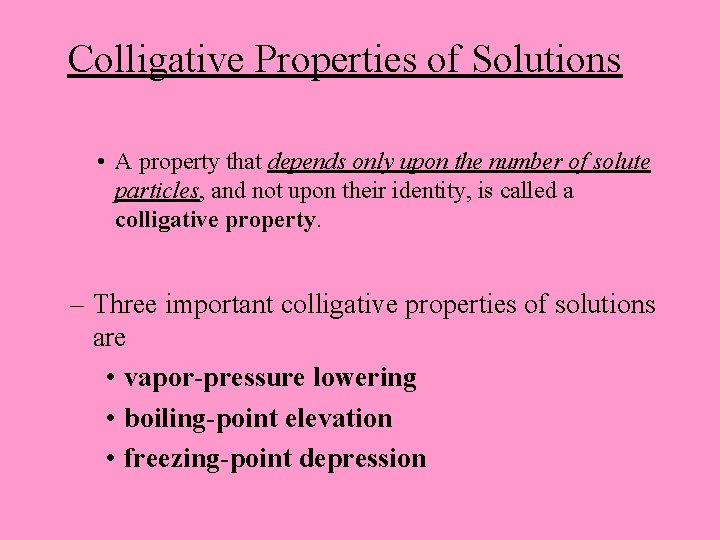 Colligative Properties of Solutions

• A property that depends only upon the number of solute particles, and not upon their identity, is called a colligative property.

– Three important colligative properties of solutions are

• vapor-pressure lowering
• boiling-point elevation
• freezing-point depression